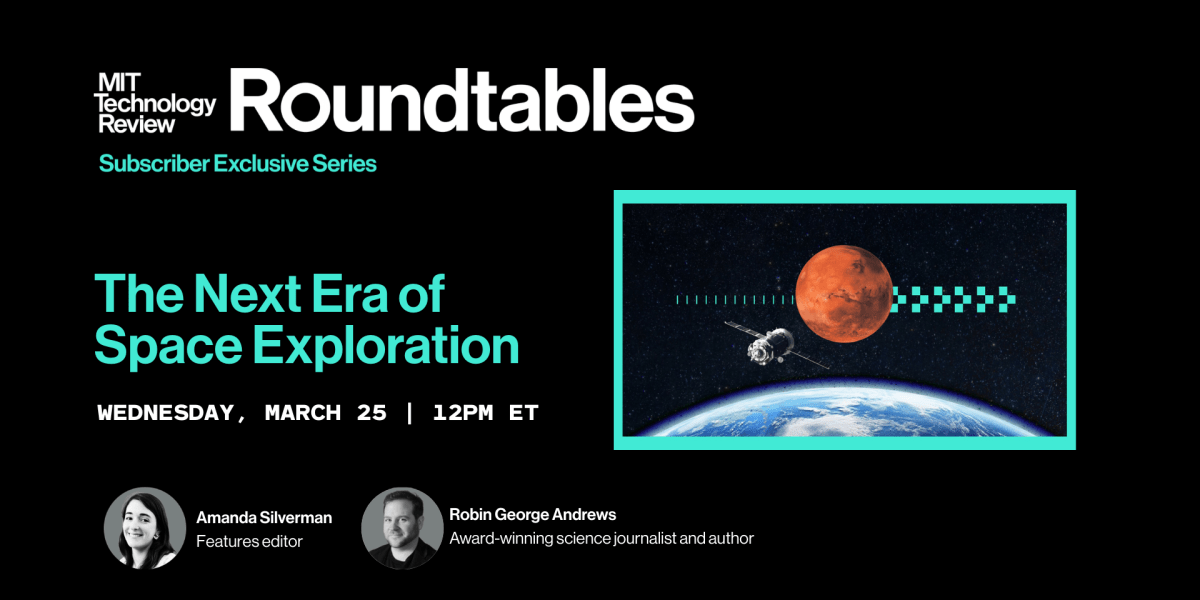 MIT Technology Review Roundtables
Subscriber Exclusive Series

The Next Era of Space Exploration

WEDNESDAY, MARCH 25 | 12PM ET

Amanda Silverman
Features editor

Robin George Andrews
Award-winning science journalist and author